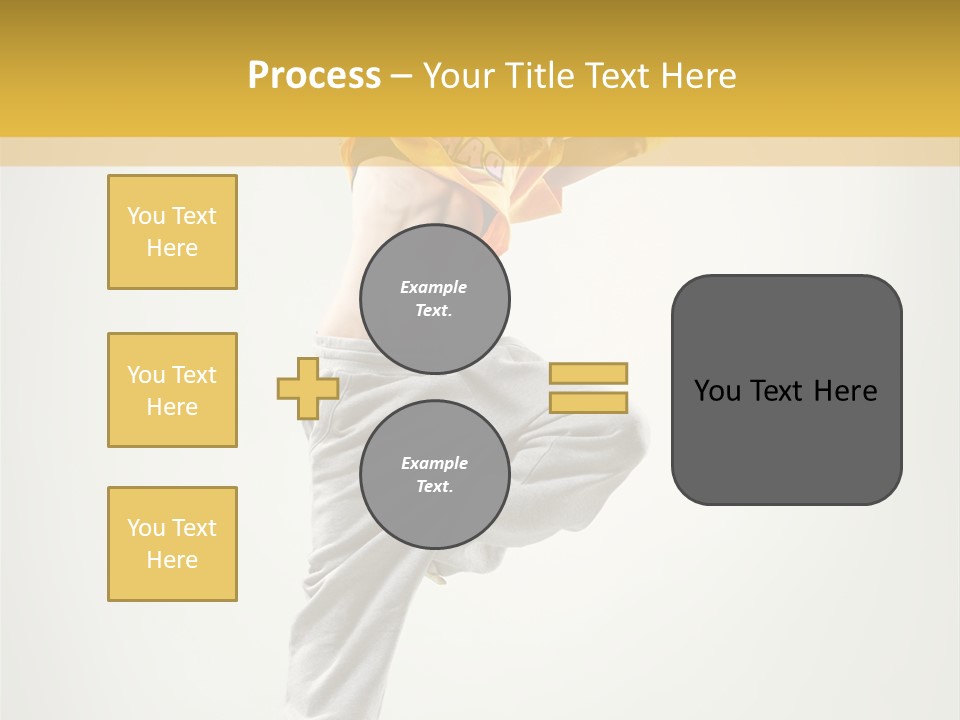 Process – Your Title Text Here

You Text Here

You Text Here

You Text Here

Example Text.

Example Text.

You Text Here